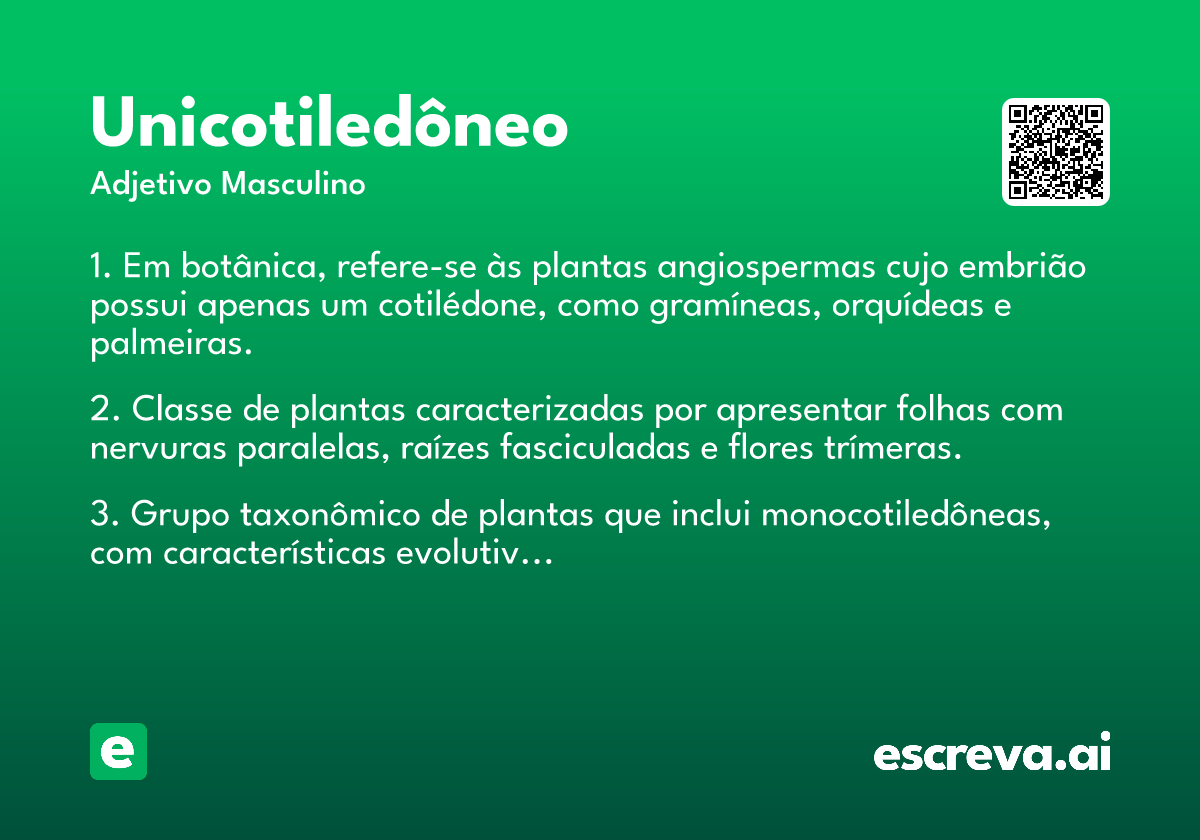 Unicotiledôneo

Adjetivo Masculino

1. Em botânica, refere-se às plantas angiospermas cujo embrião possui apenas um cotilédone, como gramíneas, orquídeas e palmeiras.

2. Classe de plantas caracterizadas por apresentar folhas com nervuras paralelas, raízes fasciculadas e flores trímeras.

3. Grupo taxonômico de plantas que inclui monocotiledôneas, com características evolutiv…

e

escreva.ai